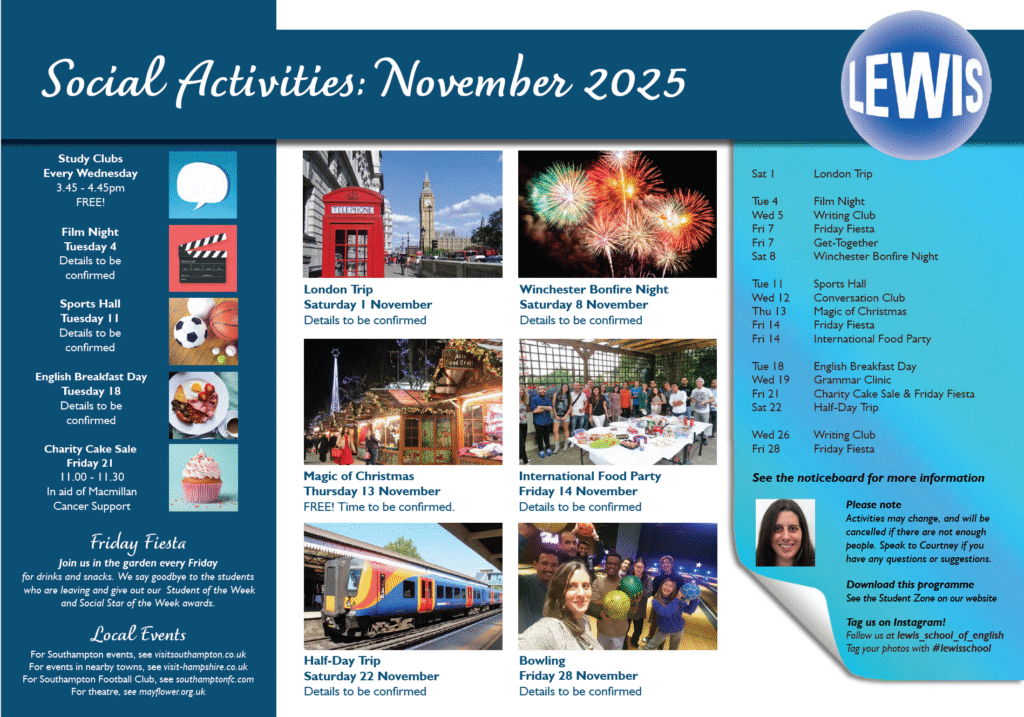 Social Activities: November 2025

LEWIS

Study Clubs
Every Wednesday
3.45 - 4.45pm
FREE!

Film Night
Tuesday 4
Details to be confirmed

Sports Hall
Tuesday 11
Details to be confirmed

English Breakfast Day
Tuesday 18
Details to be confirmed

Charity Cake Sale
Friday 21
11.00 - 11.30
In aid of Macmillan Cancer Support

Friday Fiesta
Join us in the garden every Friday for drinks and snacks. We say goodbye to the students who are leaving and give out our Student of the Week and Social Star of the Week awards.

Local Events
For Southampton events, see visitsouthampton.co.uk
For events in nearby towns, see visit-hampshire.co.uk
For Southampton Football Club, see southamptonfc.com
For theatre, see mayflower.org.uk

TELEPHONE

London Trip
Saturday 1 November
Details to be confirmed

Winchester Bonfire Night
Saturday 8 November
Details to be confirmed

Magic of Christmas
Thursday 13 November
FREE! Time to be confirmed.

International Food Party
Friday 14 November
Details to be confirmed

Half-Day Trip
Saturday 22 November
Details to be confirmed

Bowling
Friday 28 November
Details to be confirmed

| | |
|---|---|
| Sat 1 | London Trip |
| Tue 4 | Film Night |
| Wed 5 | Writing Club |
| Fri 7 | Friday Fiesta |
| Fri 7 | Get-Together |
| Sat 8 | Winchester Bonfire Night |
| Tue 11 | Sports Hall |
| Wed 12 | Conversation Club |
| Thu 13 | Magic of Christmas |
| Fri 14 | Friday Fiesta |
| Fri 14 | International Food Party |
| Tue 18 | English Breakfast Day |
| Wed 19 | Grammar Clinic |
| Fri 21 | Charity Cake Sale & Friday Fiesta |
| Sat 22 | Half-Day Trip |
| Wed 26 | Writing Club |
| Fri 28 | Friday Fiesta |

See the noticeboard for more information

Please note
Activities may change, and will be cancelled if there are not enough people. Speak to Courtney if you have any questions or suggestions.

Download this programme
See the Student Zone on our website

Tag us on Instagram!
Follow us at lewis_school_of_english
Tag your photos with #lewisschool